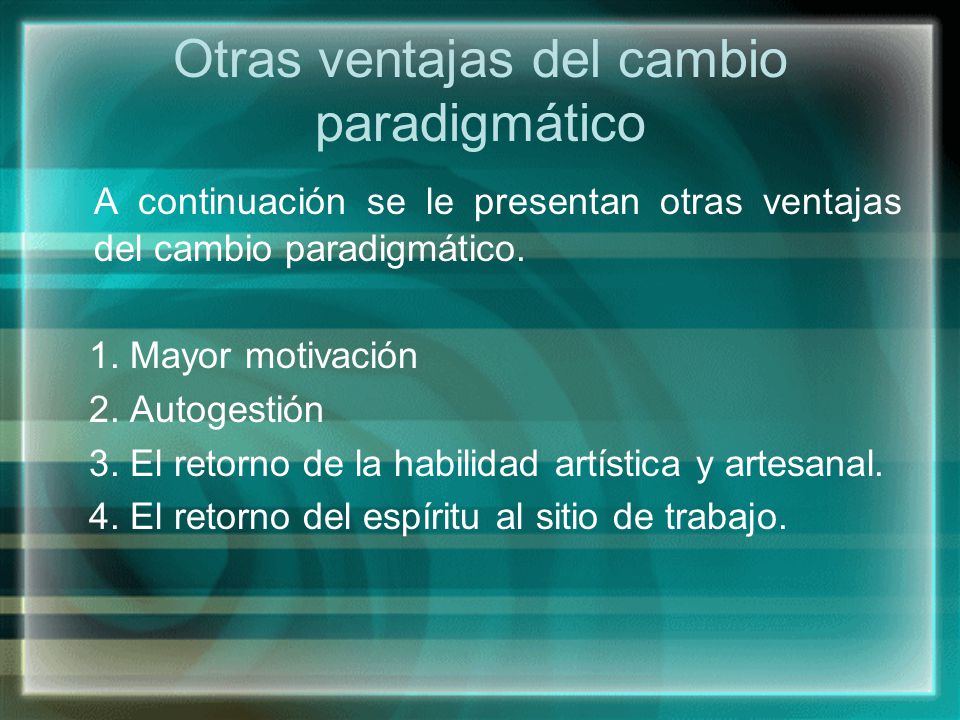 Otras ventajas del cambio paradigmático

A continuación se le presentan otras ventajas del cambio paradigmático.

1. Mayor motivación
2. Autogestión
3. El retorno de la habilidad artística y artesanal.
4. El retorno del espíritu al sitio de trabajo.